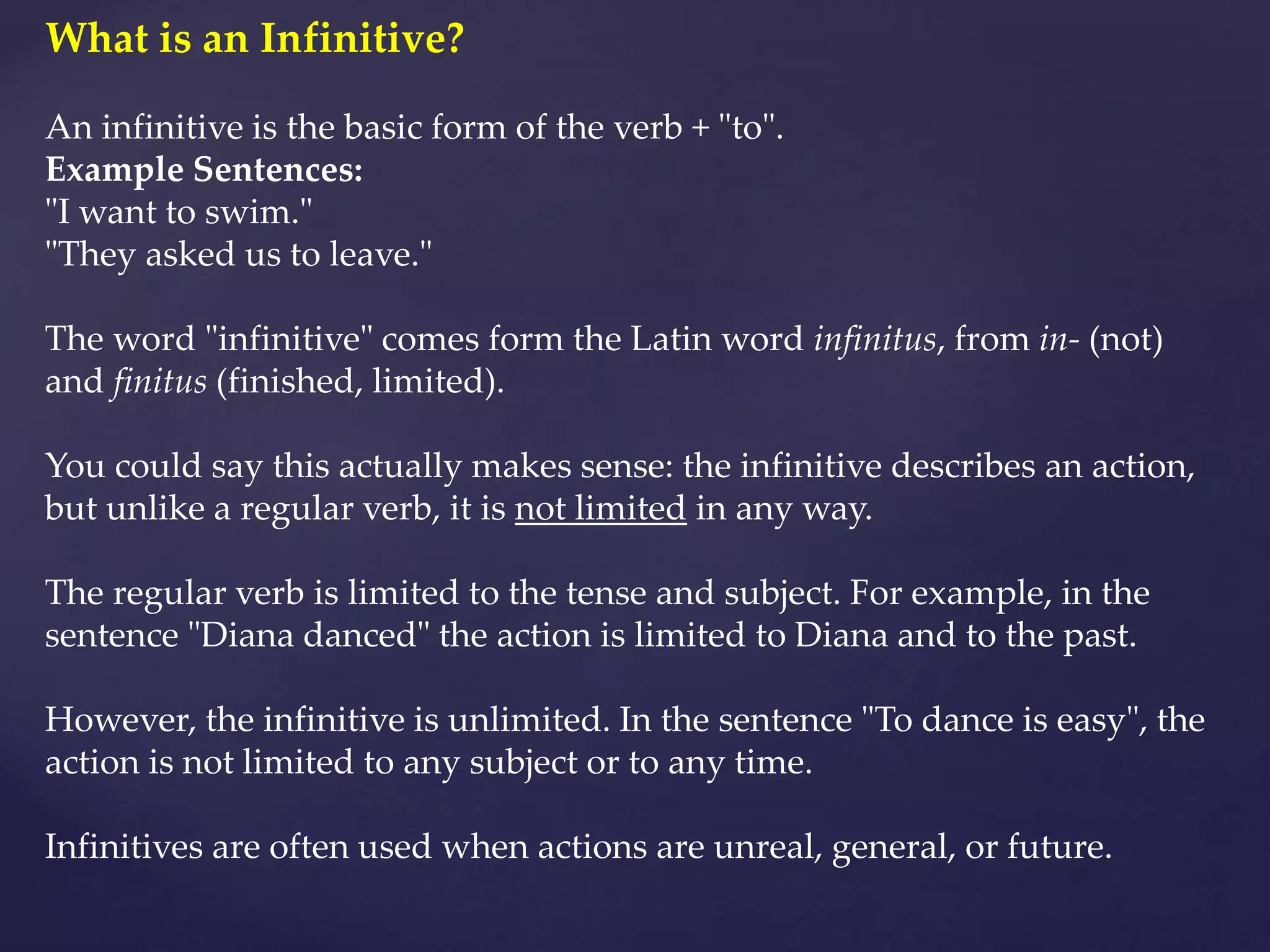 What is an Infinitive?

An infinitive is the basic form of the verb + "to".
Example Sentences:
"I want to swim."
"They asked us to leave."

The word "infinitive" comes form the Latin word infinitus, from in- (not) and finitus (finished, limited).

You could say this actually makes sense: the infinitive describes an action, but unlike a regular verb, it is not limited in any way.

The regular verb is limited to the tense and subject. For example, in the sentence "Diana danced" the action is limited to Diana and to the past.

However, the infinitive is unlimited. In the sentence "To dance is easy", the action is not limited to any subject or to any time.

Infinitives are often used when actions are unreal, general, or future.